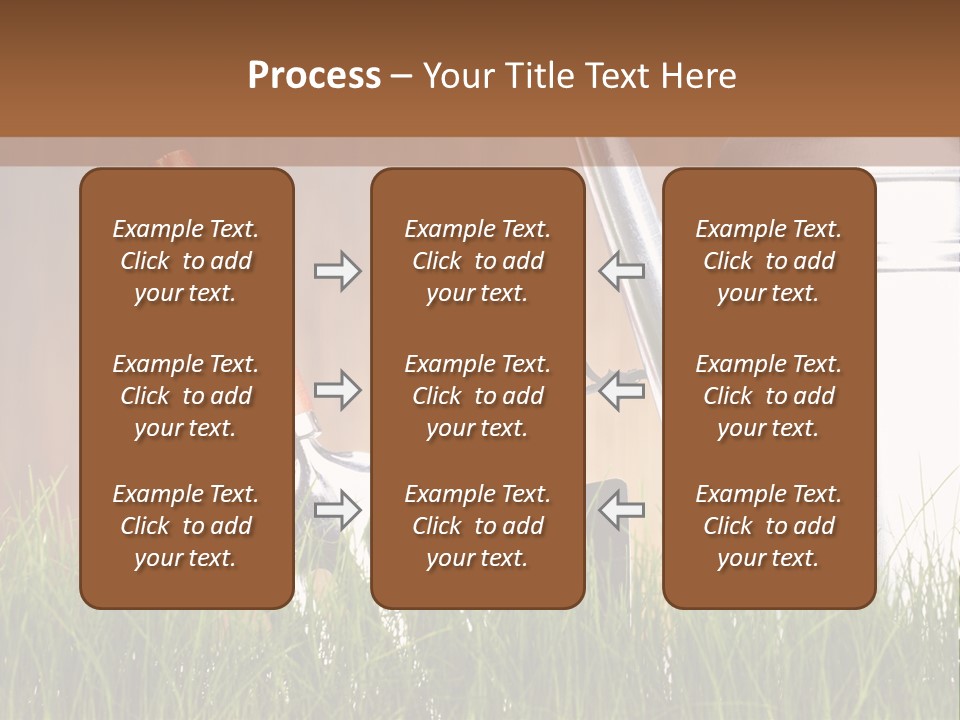 Process – Your Title Text Here

Example Text. Click to add your text.

Example Text. Click to add your text.

Example Text. Click to add your text.

Example Text. Click to add your text.

Example Text. Click to add your text.

Example Text. Click to add your text.

Example Text. Click to add your text.

Example Text. Click to add your text.

Example Text. Click to add your text.